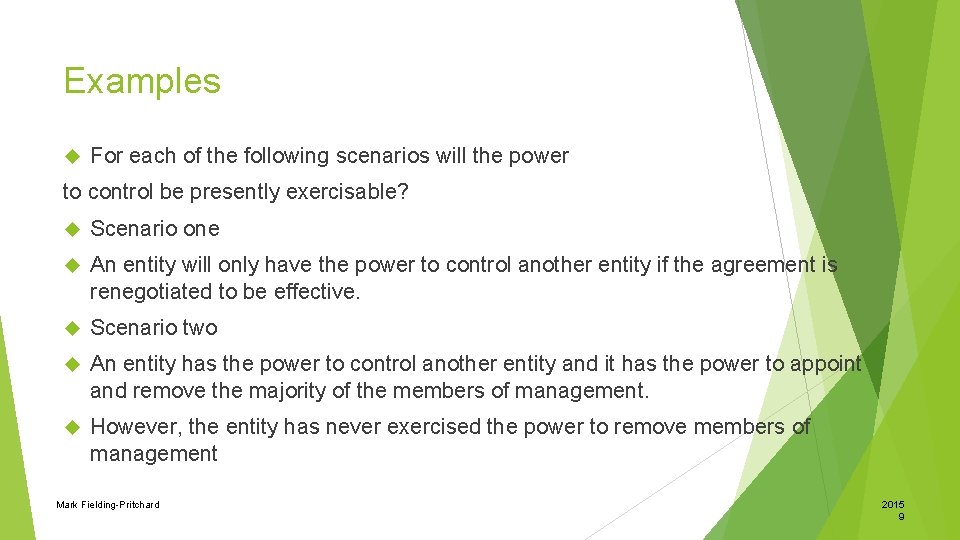 Examples

For each of the following scenarios will the power to control be presently exercisable?

Scenario one

An entity will only have the power to control another entity if the agreement is renegotiated to be effective.

Scenario two

An entity has the power to control another entity and it has the power to appoint and remove the majority of the members of management.

However, the entity has never exercised the power to remove members of management

Mark Fielding-Pritchard

2015
9